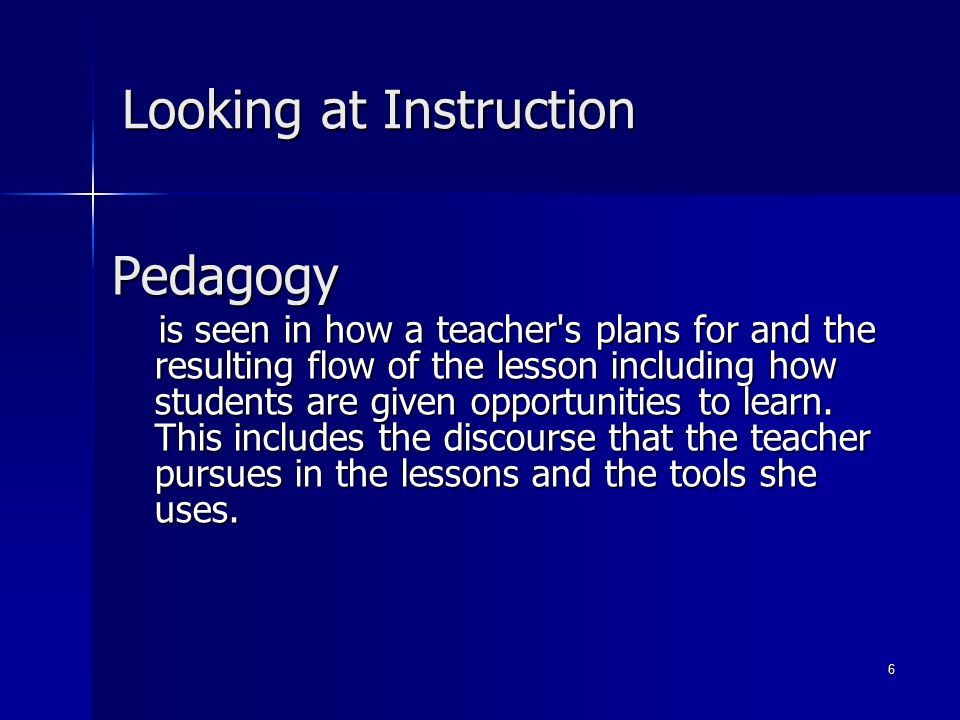 Looking at Instruction

Pedagogy

is seen in how a teacher's plans for and the resulting flow of the lesson including how students are given opportunities to learn. This includes the discourse that the teacher pursues in the lessons and the tools she uses.

6